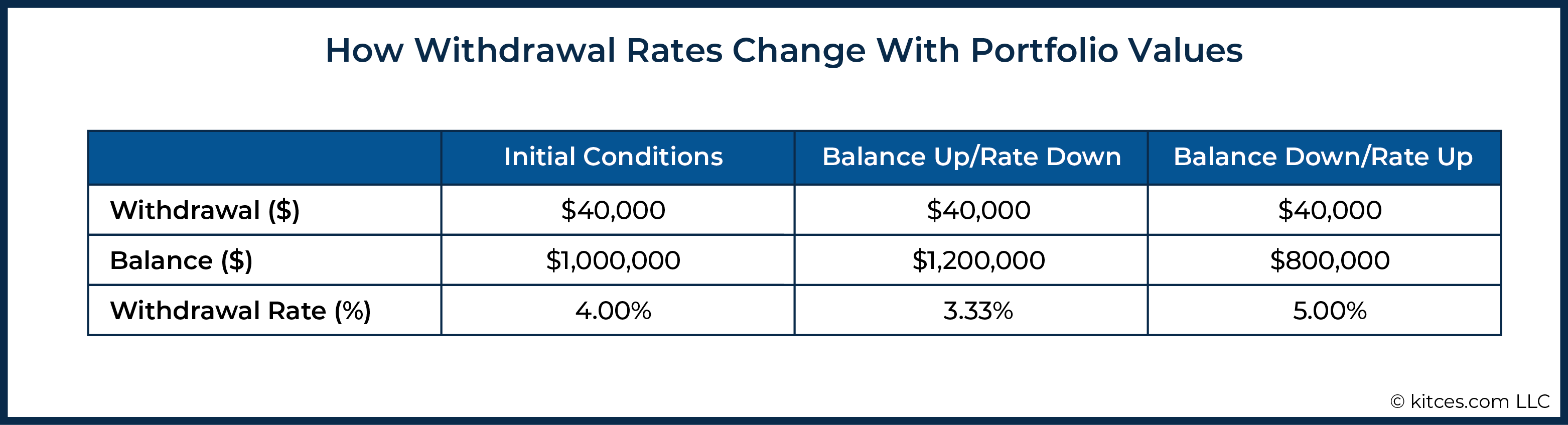 How Withdrawal Rates Change With Portfolio Values

| | Initial Conditions | Balance Up/Rate Down | Balance Down/Rate Up |
|---|---|---|---|
| Withdrawal (\$) | \$40,000 | \$40,000 | \$40,000 |
| Balance (\$) | \$1,000,000 | \$1,200,000 | \$800,000 |
| Withdrawal Rate (%) | 4.00% | 3.33% | 5.00% |

© kitces.com LLC